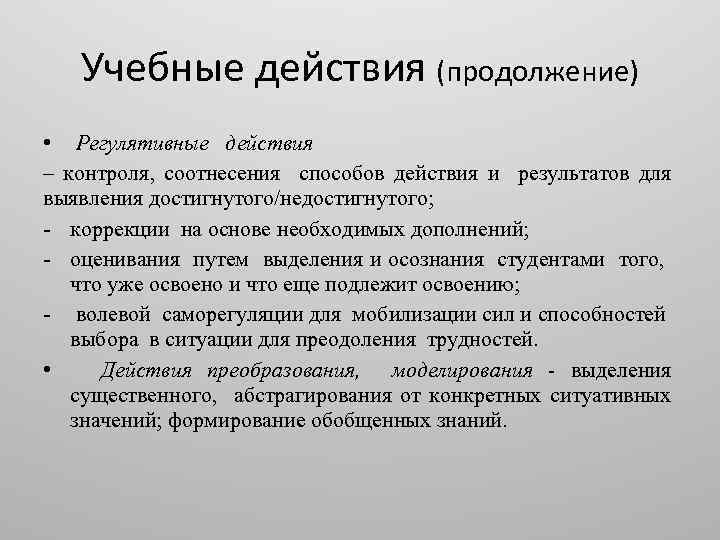 Учебные действия (продолжение)

• Регулятивные действия

– контроля, соотнесения способов действия и результатов для выявления достигнутого/недостигнутого;

- коррекции на основе необходимых дополнений;

- оценивания путем выделения и осознания студентами того, что уже освоено и что еще подлежит освоению;

- волевой саморегуляции для мобилизации сил и способностей выбора в ситуации для преодоления трудностей.

• Действия преобразования, моделирования - выделения существенного, абстрагирования от конкретных ситуативных значений; формирование обобщенных знаний.